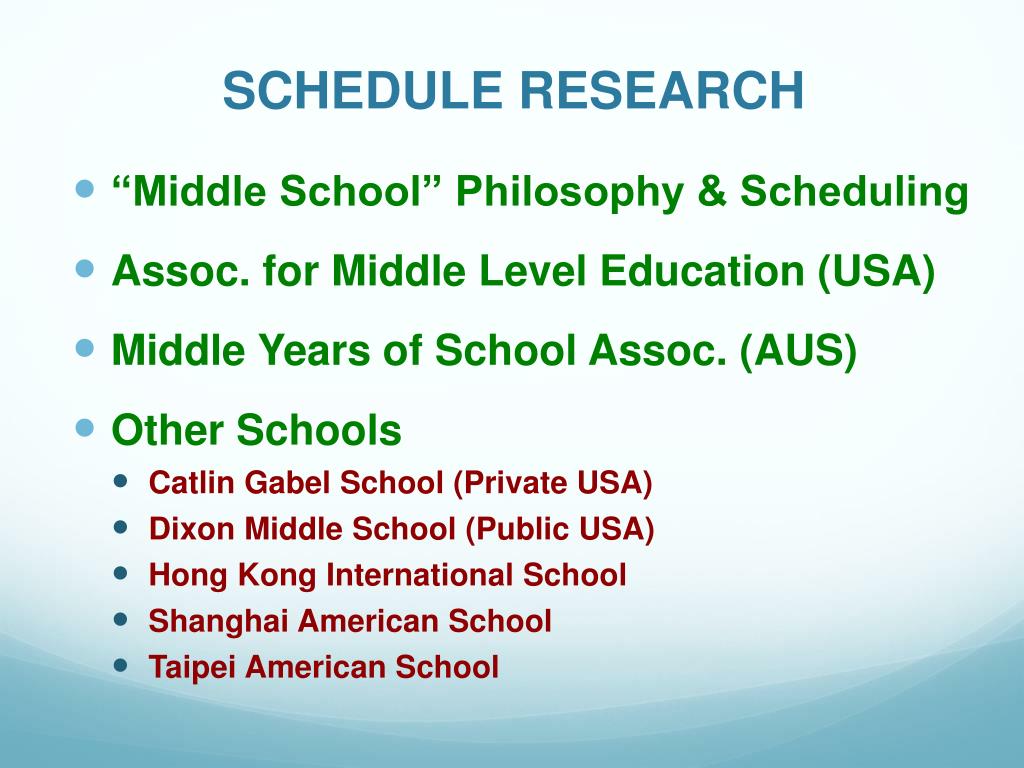 SCHEDULE RESEARCH

- “Middle School” Philosophy & Scheduling
- Assoc. for Middle Level Education (USA)
- Middle Years of School Assoc. (AUS)
- Other Schools
  - Catlin Gabel School (Private USA)
  - Dixon Middle School (Public USA)
  - Hong Kong International School
  - Shanghai American School
  - Taipei American School